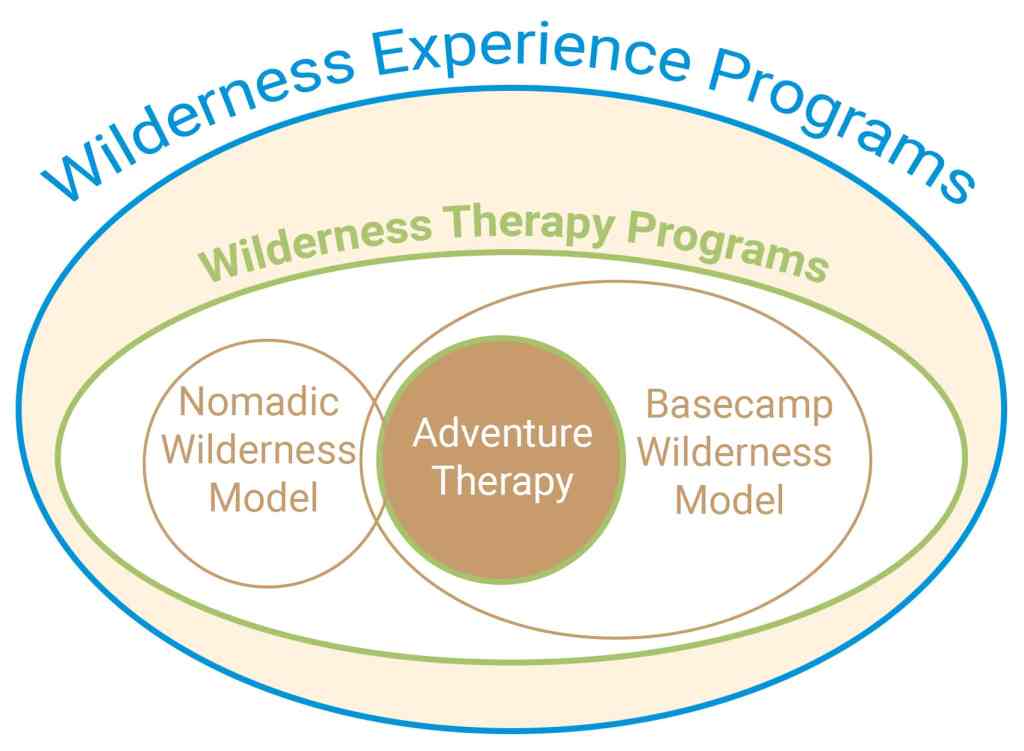 Wilderness Experience Programs

Wilderness Therapy Programs

Nomadic Wilderness Model

Adventure Therapy

Basecamp Wilderness Model